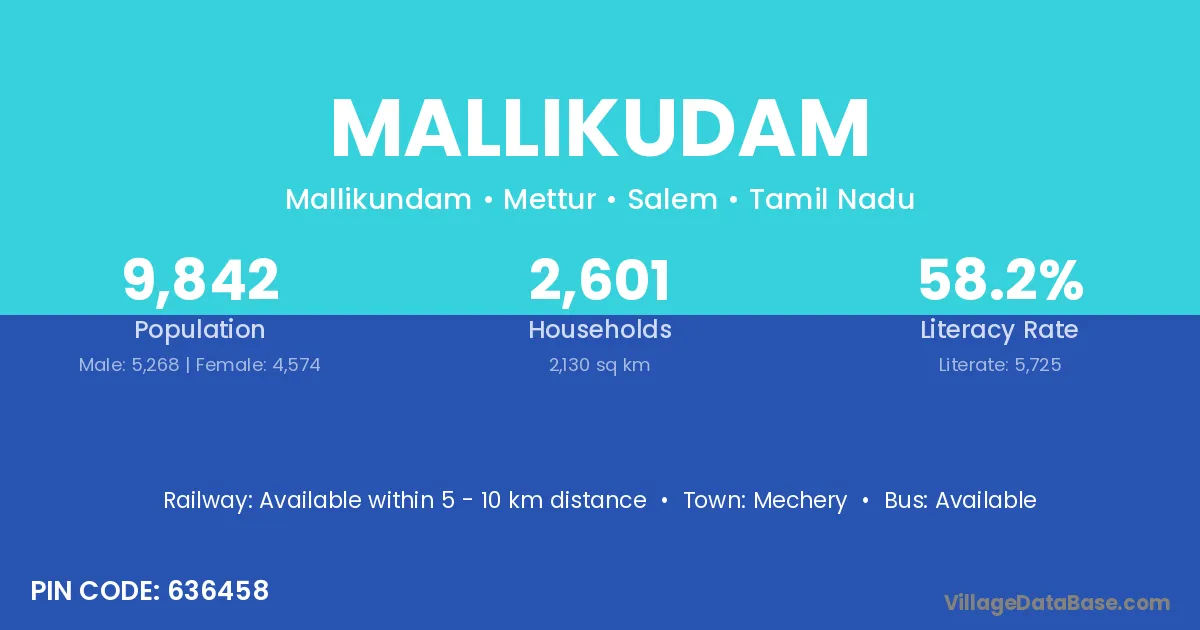 MALLIKUDAM

Mallikundam • Mettur • Salem • Tamil Nadu

9,842
Population
Male: 5,268 | Female: 4,574

2,601
Households
2,130 sq km

58.2%
Literacy Rate
Literate: 5,725

Railway: Available within 5 - 10 km distance • Town: Mechery • Bus: Available

PIN CODE: 636458

VillageDataBase.com